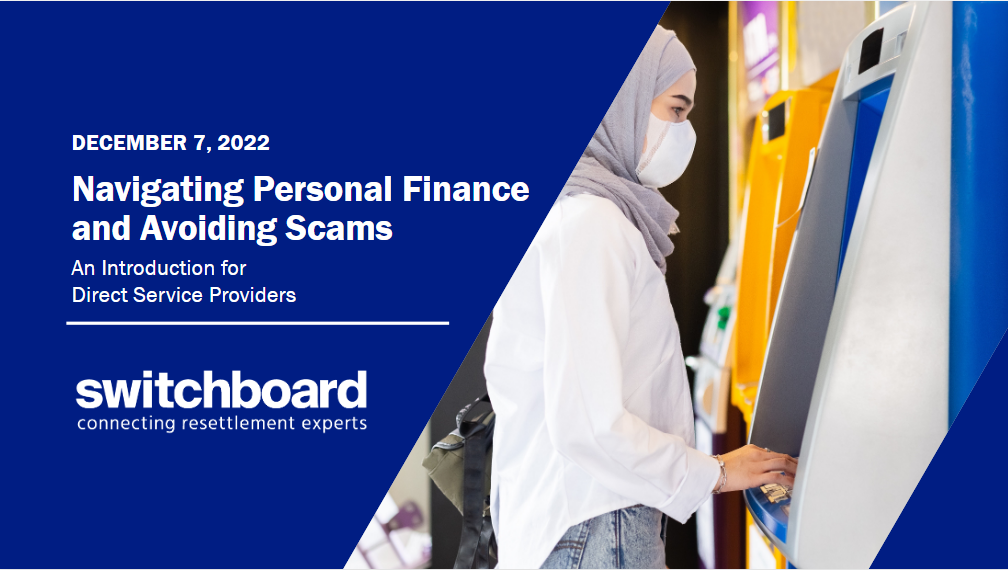 DECEMBER 7, 2022

Navigating Personal Finance and Avoiding Scams

An Introduction for Direct Service Providers

switchboard
connecting resettlement experts